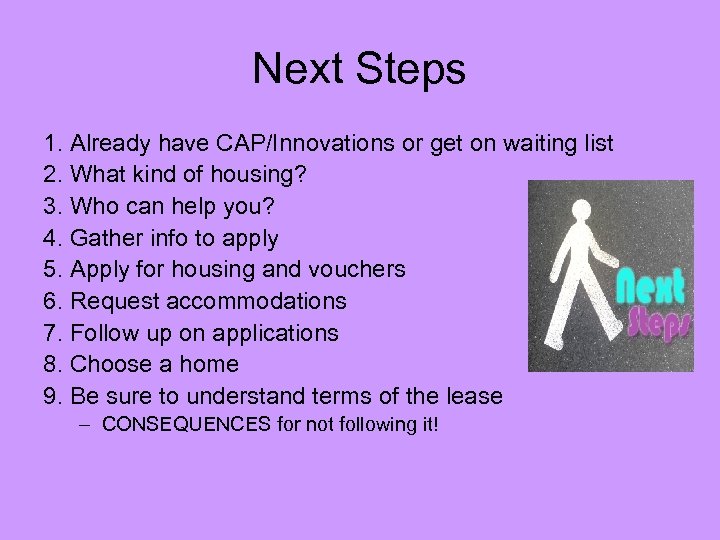 Next Steps

1. Already have CAP/Innovations or get on waiting list
2. What kind of housing?
3. Who can help you?
4. Gather info to apply
5. Apply for housing and vouchers
6. Request accommodations
7. Follow up on applications
8. Choose a home
9. Be sure to understand terms of the lease
– CONSEQUENCES for not following it!

Next Steps